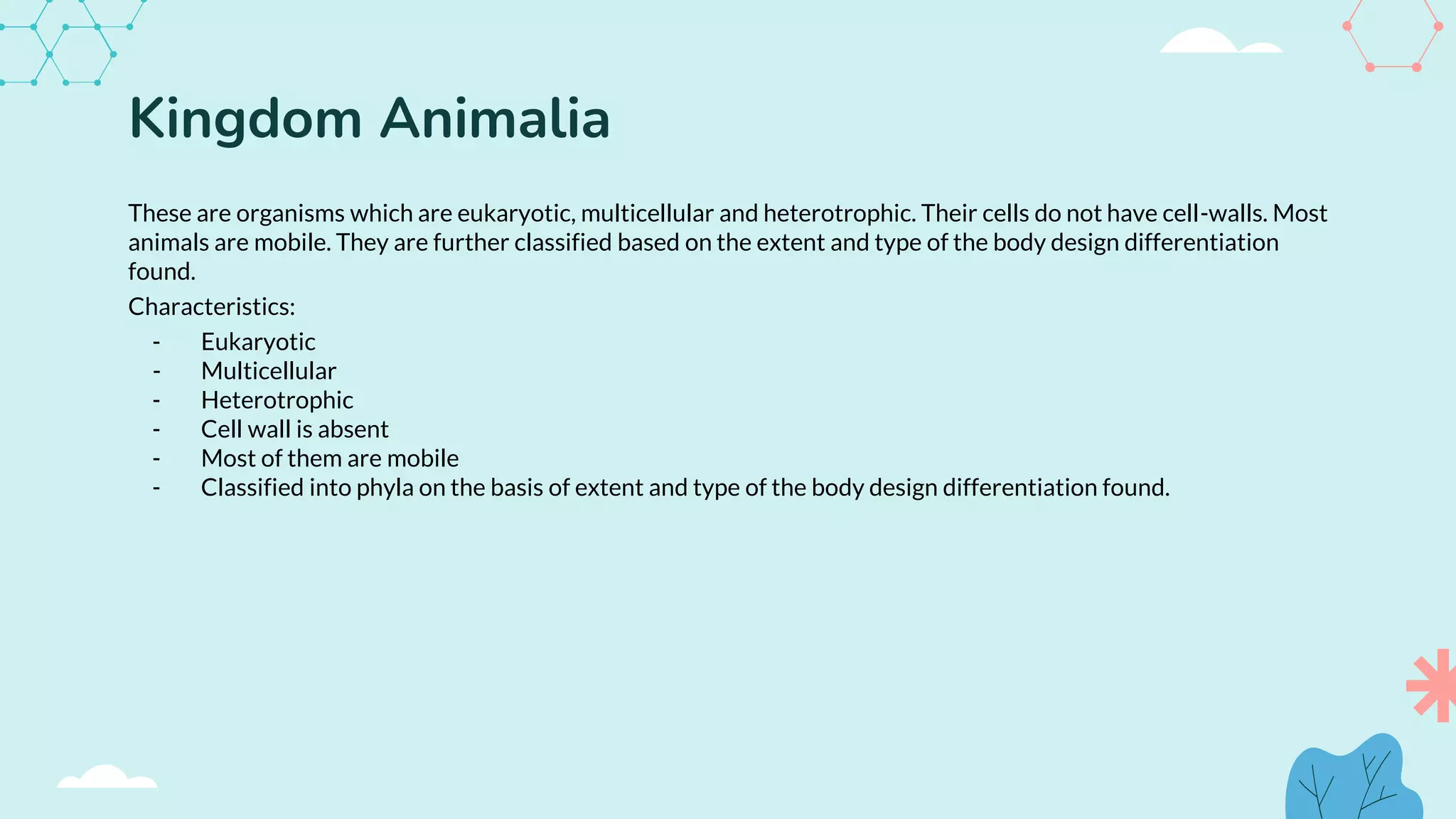 Kingdom Animalia

These are organisms which are eukaryotic, multicellular and heterotrophic. Their cells do not have cell-walls. Most animals are mobile. They are further classified based on the extent and type of the body design differentiation found.

Characteristics:

- Eukaryotic
- Multicellular
- Heterotrophic
- Cell wall is absent
- Most of them are mobile
- Classified into phyla on the basis of extent and type of the body design differentiation found.